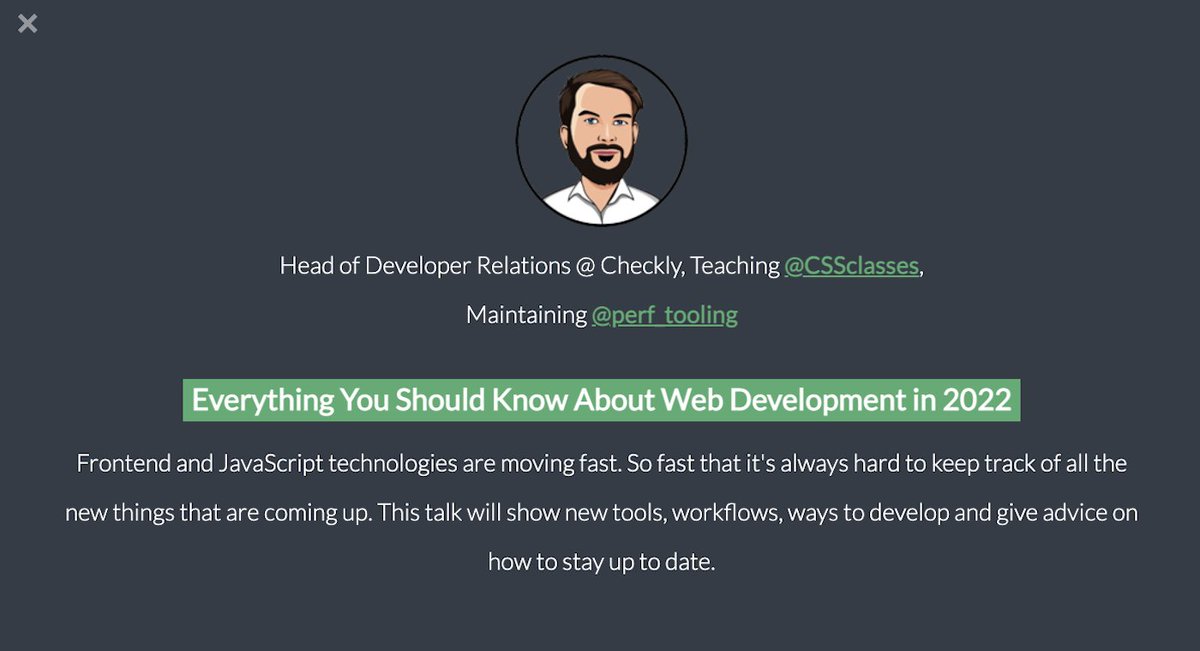 ×

Head of Developer Relations @ Checkly, Teaching @CSSclasses, Maintaining @perf_tooling

Everything You Should Know About Web Development in 2022

Frontend and JavaScript technologies are moving fast. So fast that it's always hard to keep track of all the new things that are coming up. This talk will show new tools, workflows, ways to develop and give advice on how to stay up to date.